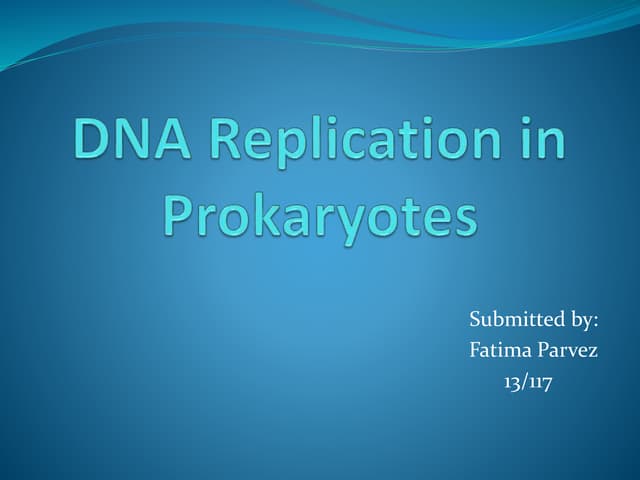 DNA Replication in Prokaryotes

Submitted by:
Fatima Parvez
13/117